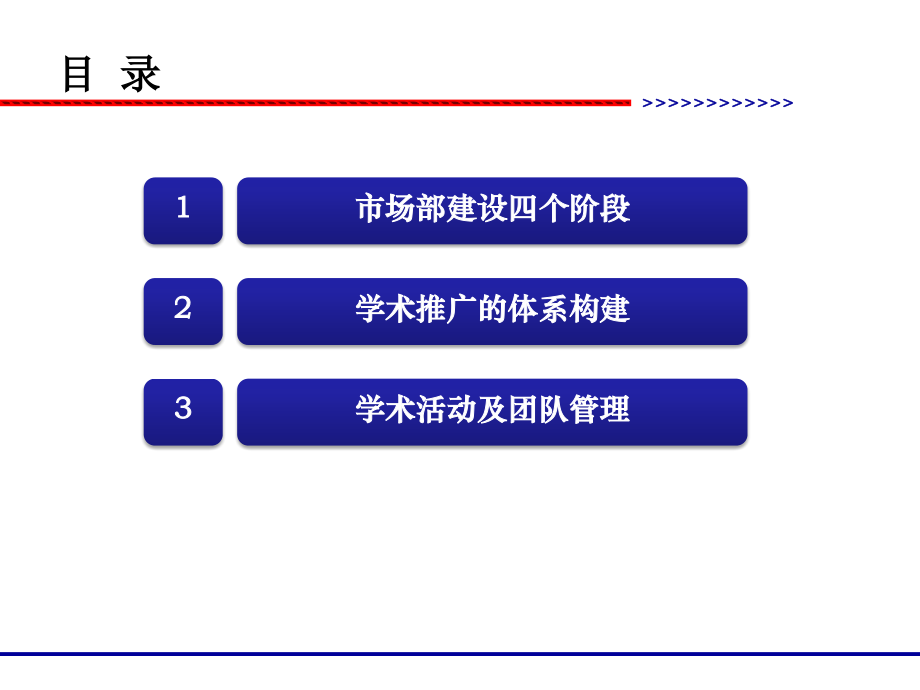 目 录

>>>>>>>>>>>>>

1 市场部建设四个阶段

2 学术推广的体系构建

3 学术活动及团队管理